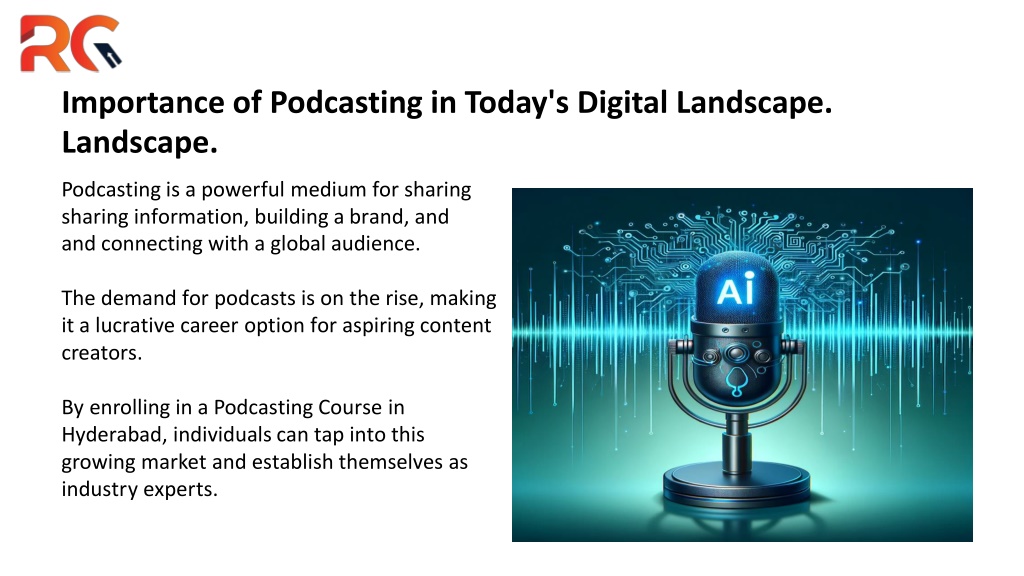 RG

Importance of Podcasting in Today's Digital Landscape. Landscape.

Podcasting is a powerful medium for sharing sharing information, building a brand, and and connecting with a global audience.

The demand for podcasts is on the rise, making it a lucrative career option for aspiring content creators.

By enrolling in a Podcasting Course in Hyderabad, individuals can tap into this growing market and establish themselves as industry experts.

Ai